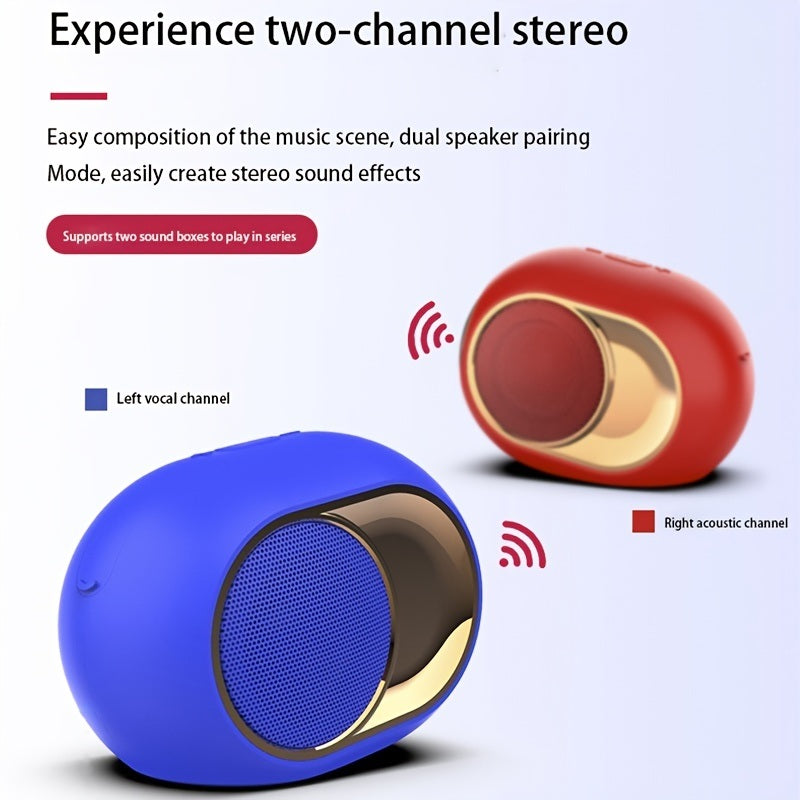 Experience two-channel stereo

Easy composition of the music scene, dual speaker pairing Mode, easily create stereo sound effects

Supports two sound boxes to play in series

Left vocal channel

Right acoustic channel